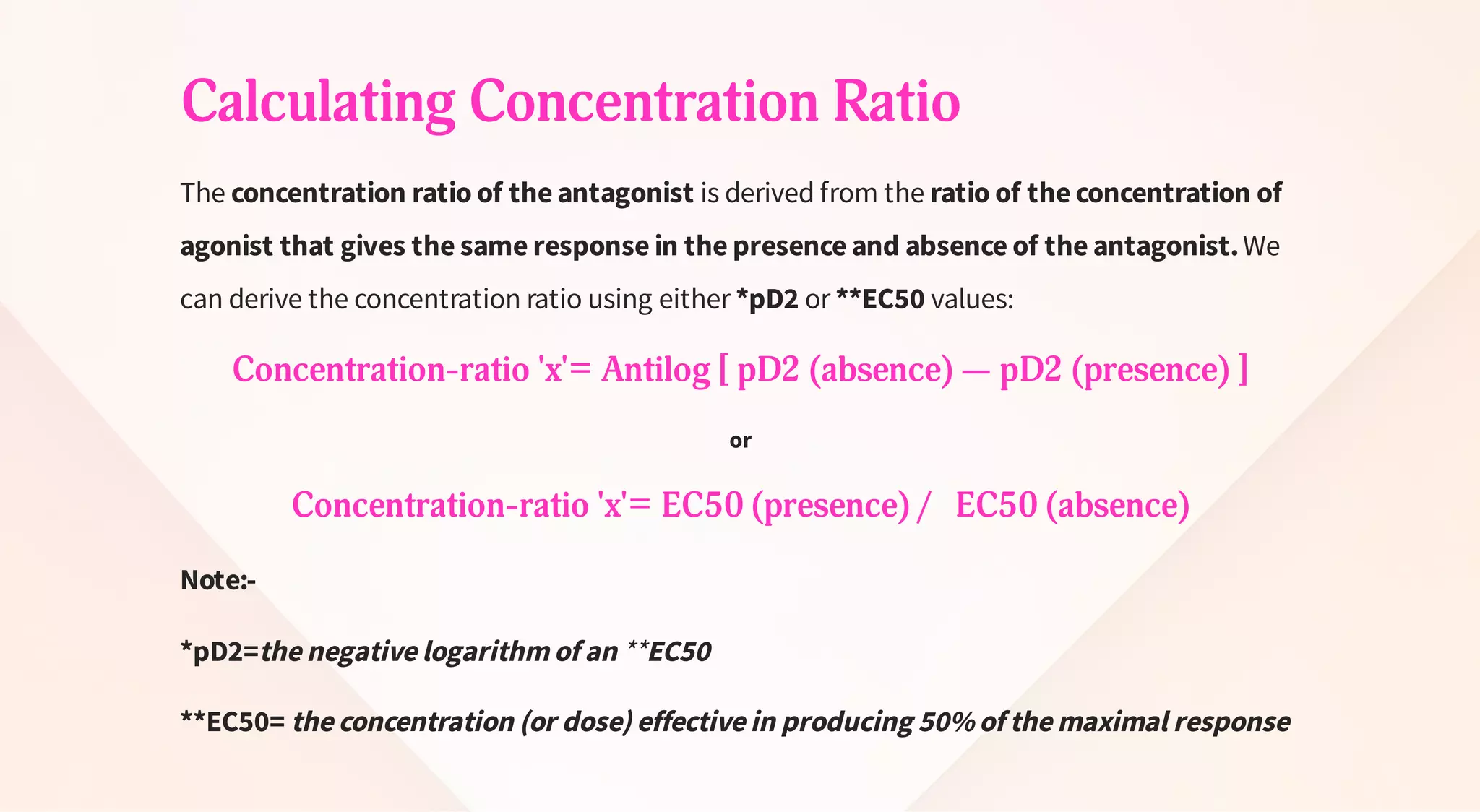 Calculating Concentration Ratio

The concentration ratio of the antagonist is derived from the ratio of the concentration of agonist that gives the same response in the presence and absence of the antagonist. We can derive the concentration ratio using either *pD2 or **EC50 values:

Concentration-ratio 'x'= Antilog [ pD2 (absence) — pD2 (presence) ]

or

Concentration-ratio 'x'= EC50 (presence) / EC50 (absence)

Note:-

*pD2=the negative logarithm of an **EC50

**EC50= the concentration (or dose) effective in producing 50% of the maximal response